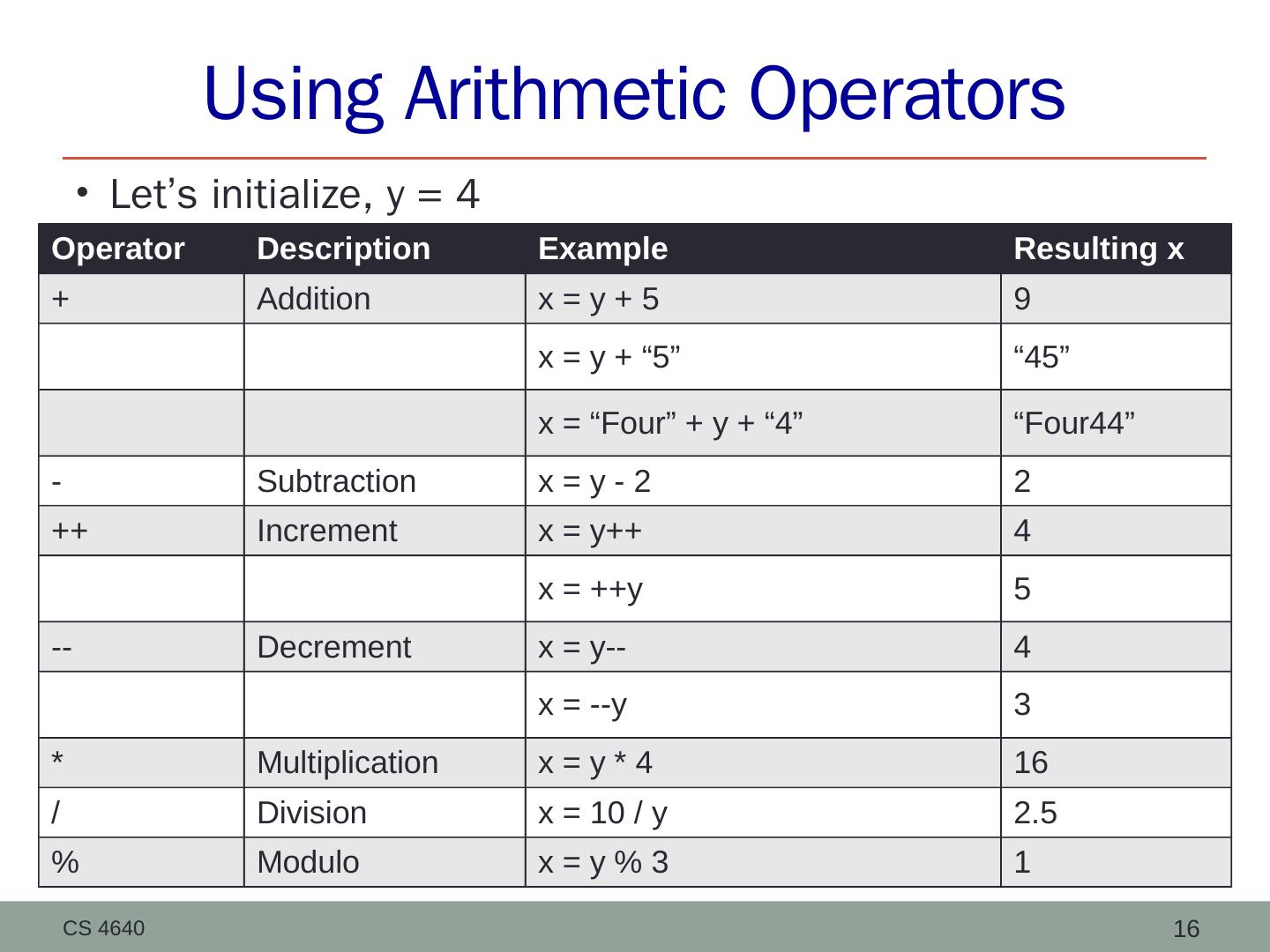 Using Arithmetic Operators

• Let’s initialize, y = 4

| Operator | Description | Example | Resulting x |
|---|---|---|---|
| + | Addition | x = y + 5 | 9 |
| | | x = y + “5” | “45” |
| | | x = “Four” + y + “4” | “Four44” |
| - | Subtraction | x = y - 2 | 2 |
| ++ | Increment | x = y++ | 4 |
| | | x = ++y | 5 |
| -- | Decrement | x = y-- | 4 |
| | | x = --y | 3 |
| * | Multiplication | x = y * 4 | 16 |
| / | Division | x = 10 / y | 2.5 |
| % | Modulo | x = y % 3 | 1 |

CS 4640

16